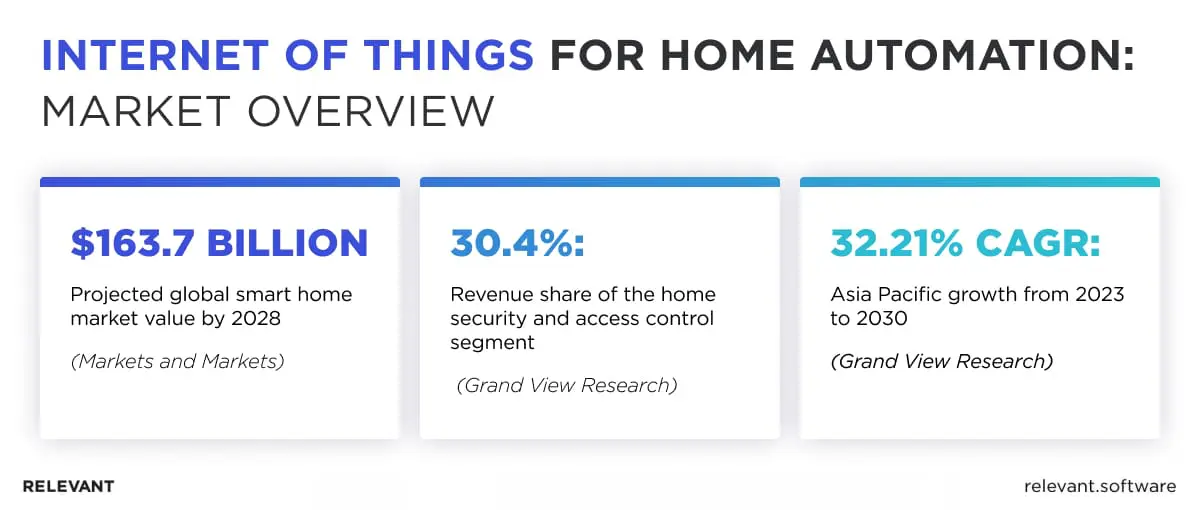 INTERNET OF THINGS FOR HOME AUTOMATION: MARKET OVERVIEW

$163.7 BILLION

Projected global smart home market value by 2028

(Markets and Markets)

30.4%:

Revenue share of the home security and access control segment

(Grand View Research)

32.21% CAGR:

Asia Pacific growth from 2023 to 2030

(Grand View Research)

RELEVANT

relevant.software